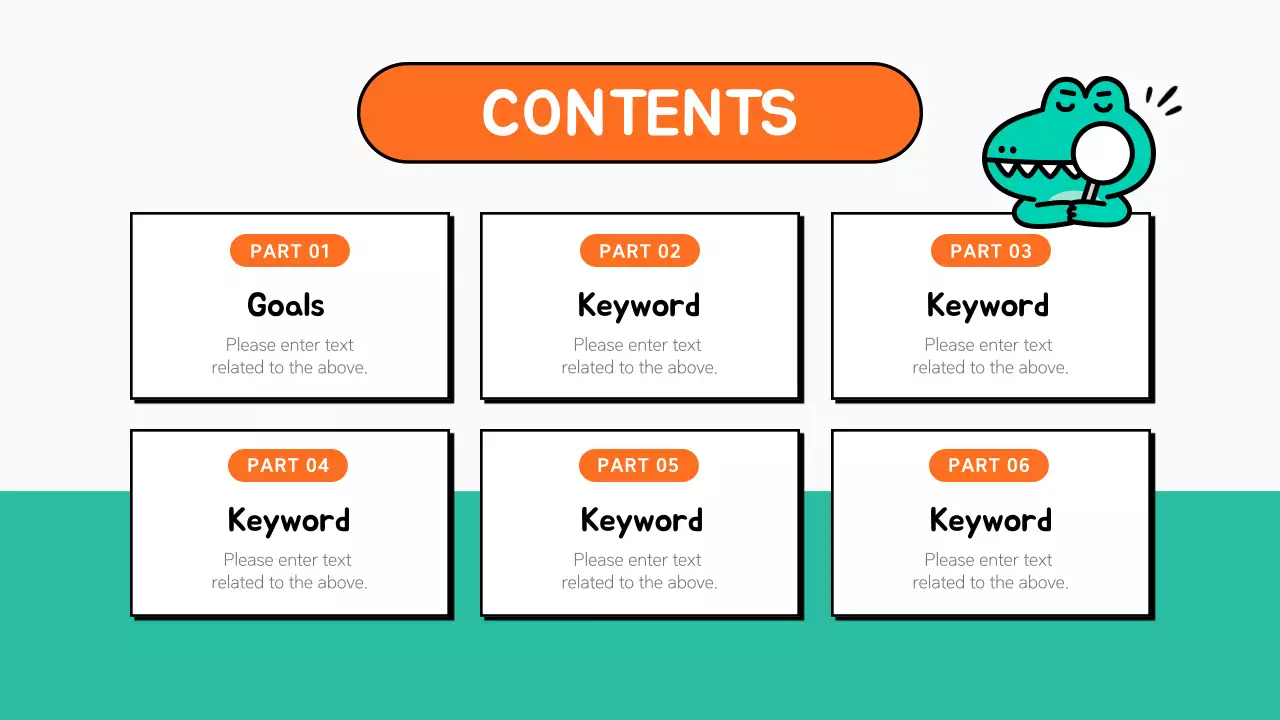 CONTENTS

PART 01
Goals
Please enter text related to the above.

PART 02
Keyword
Please enter text related to the above.

PART 03
Keyword
Please enter text related to the above.

PART 04
Keyword
Please enter text related to the above.

PART 05
Keyword
Please enter text related to the above.

PART 06
Keyword
Please enter text related to the above.